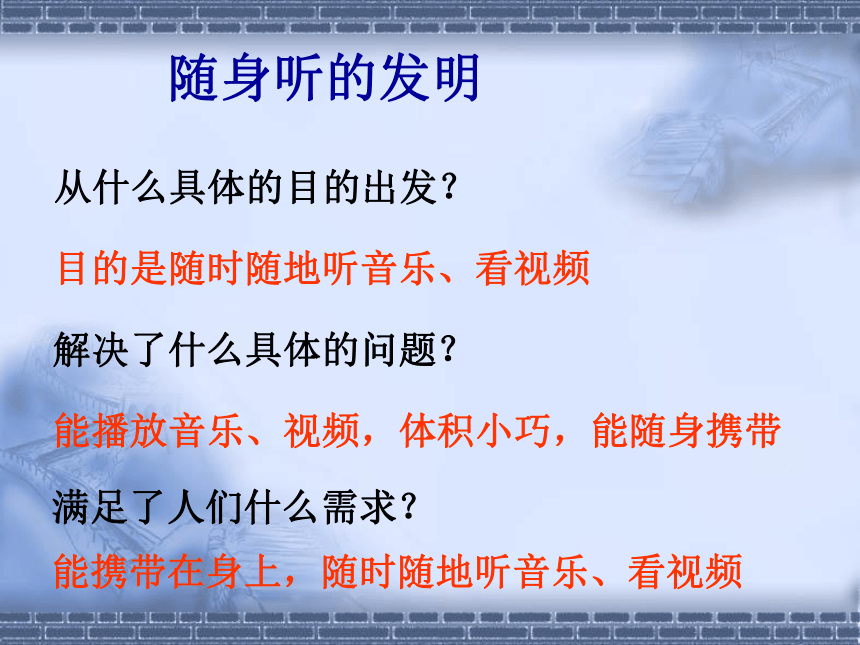 随身听的发明

从什么具体的目的出发？

目的是随时随地听音乐、看视频

解决了什么具体的问题？

能播放音乐、视频，体积小巧，能随身携带

满足了人们什么需求？

能携带在身上，随时随地听音乐、看视频